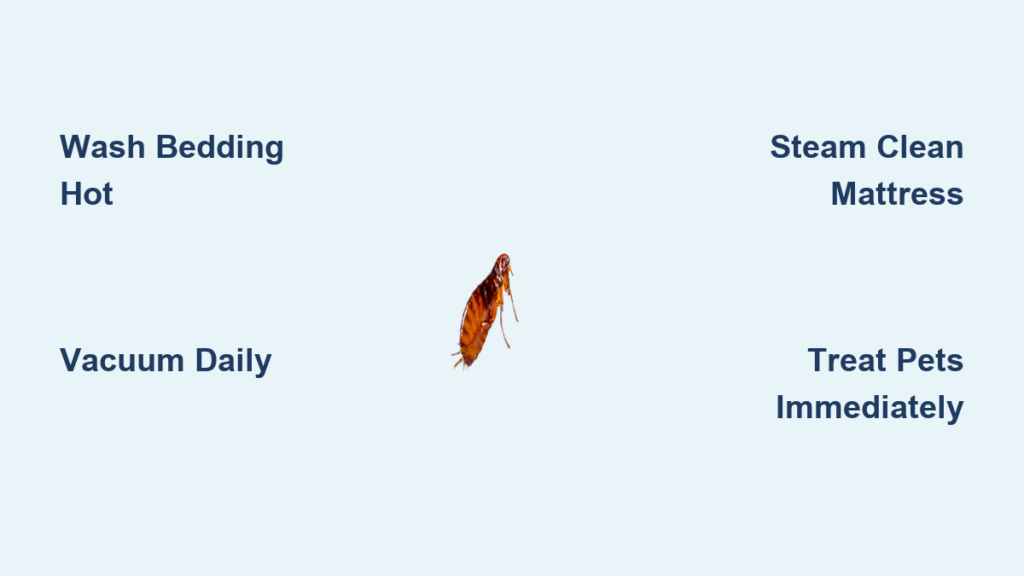 Wash Bedding Hot

Steam Clean Mattress

Vacuum Daily

Treat Pets Immediately